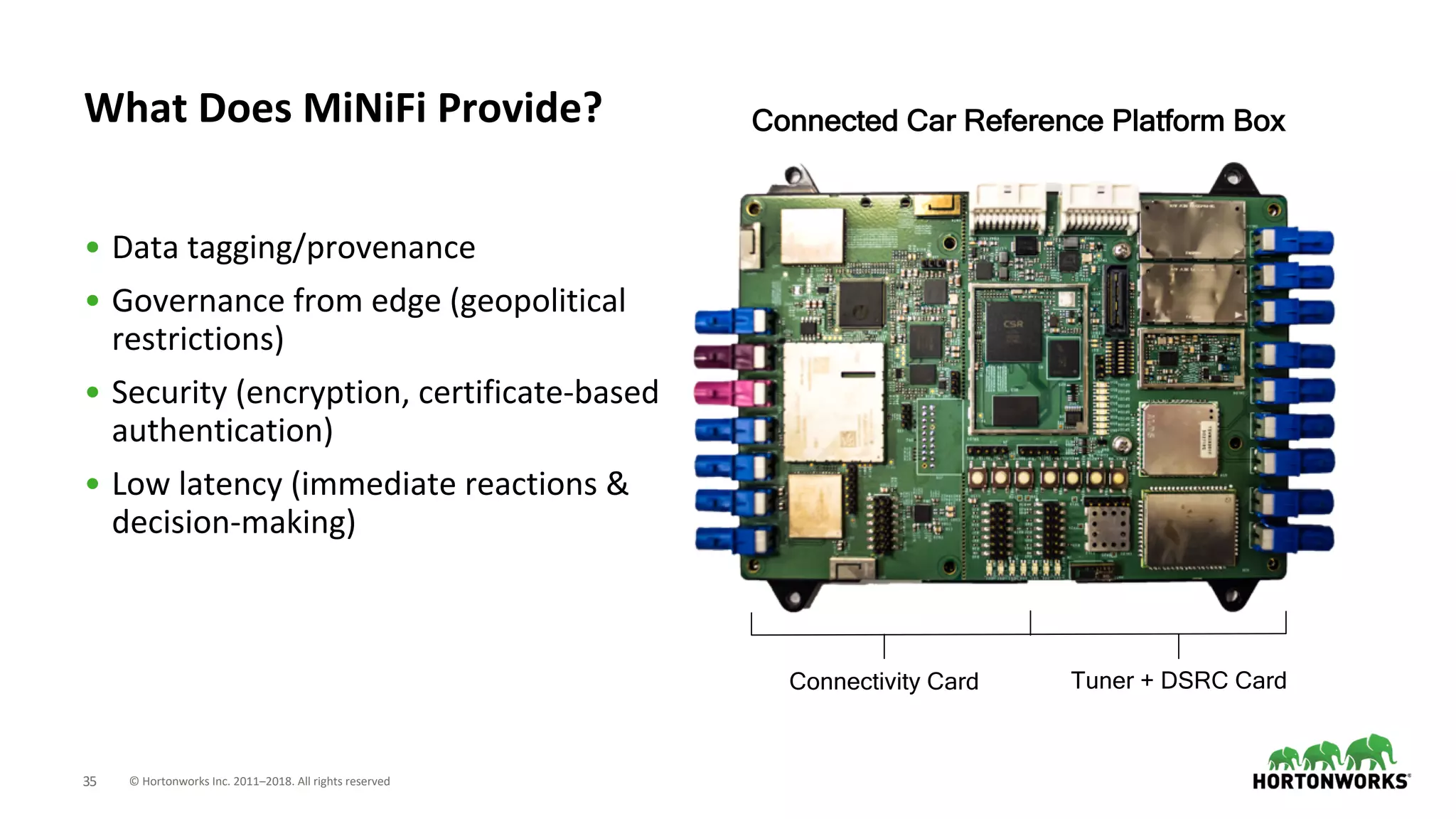 What Does MiNiFi Provide?

• Data tagging/provenance
• Governance from edge (geopolitical restrictions)
• Security (encryption, certificate-based authentication)
• Low latency (immediate reactions & decision-making)

Connected Car Reference Platform Box

CSR

Connectivity Card

Tuner + DSRC Card

35 © Hortonworks Inc. 2011–2018. All rights reserved

HORTONWORKS